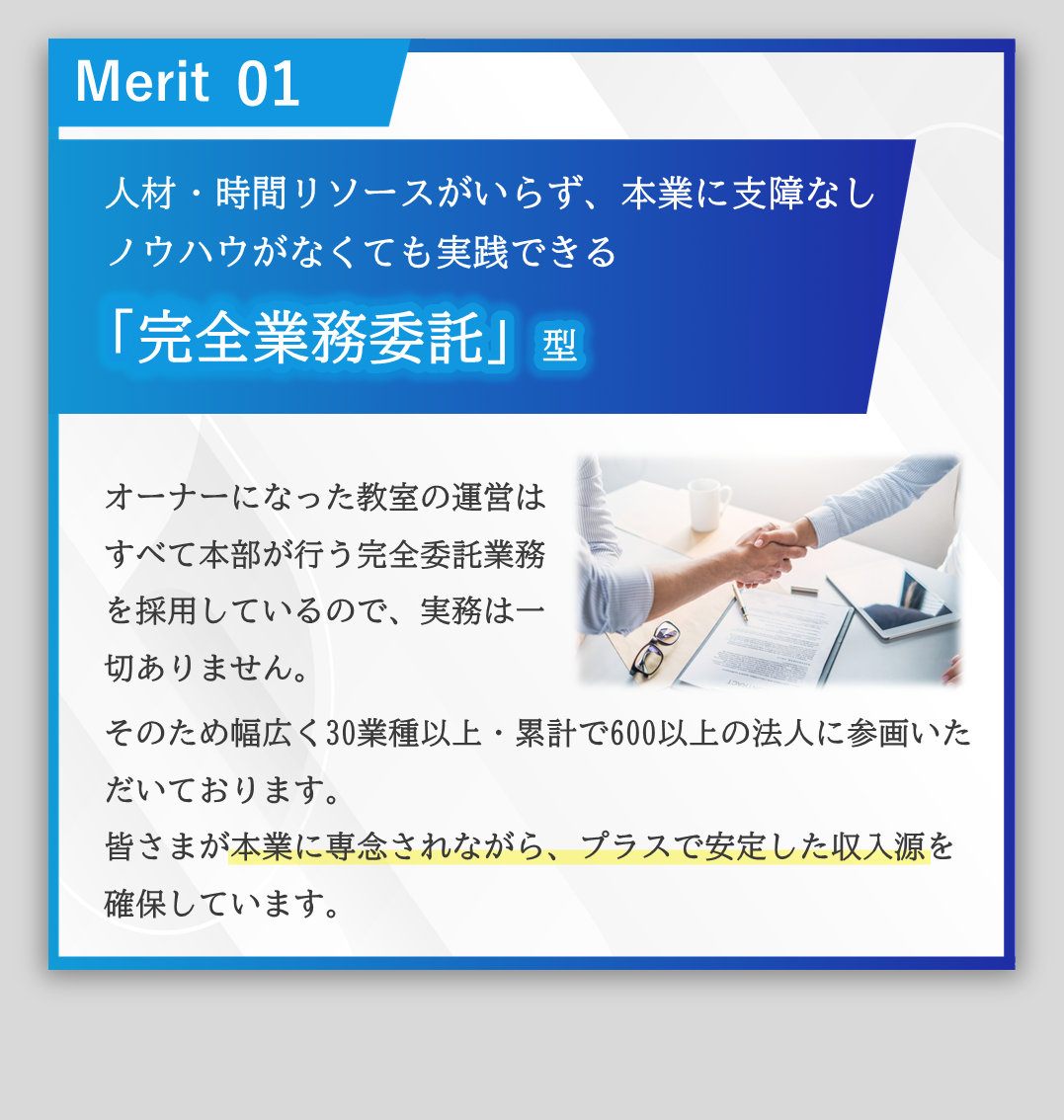 Merit 01

人材・時間リソースがいらず、本業に支障なし
ノウハウがなくても実践できる
「完全業務委託」型

オーナーになった教室の運営はすべて本部が行う完全委託業務を採用しているので、実務は一切ありません。

そのため幅広く30業種以上・累計で600以上の法人に参画いただいております。
皆さまが本業に専念されながら、プラスで安定した収入源を確保しています。